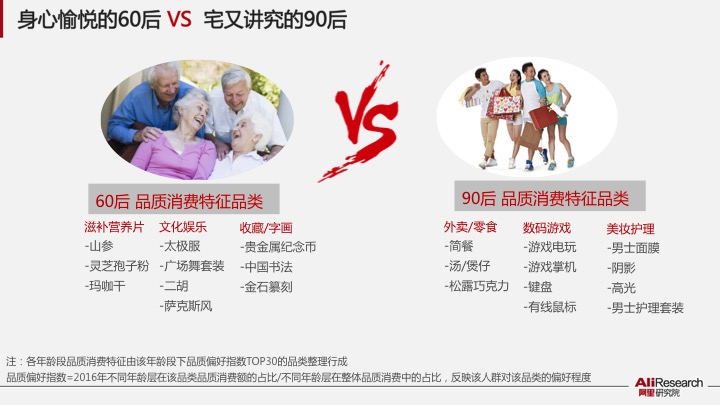 身心愉悦的60后 VS 宅又讲究的90后

VS

60后 品质消费特征品类

滋补营养片
-山参
-灵芝孢子粉
-玛咖干

文化娱乐
-太极服
-广场舞套装
-二胡
-萨克斯风

收藏/字画
-贵金属纪念币
-中国书法
-金石篆刻

90后 品质消费特征品类

外卖/零食
-简餐
-汤/煲仔
-松露巧克力

数码游戏
-游戏电玩
-游戏掌机
-键盘
-有线鼠标

美妆护理
-男士面膜
-阴影
-高光
-男士护理套装

注：各年龄段品质消费特征由该年龄段下品质偏好指数TOP30的品类整理行成
品质偏好指数=2016年不同年龄层在该品类品质消费额的占比/不同年龄层在整体品质消费中的占比，反映该人群对该品类的偏好程度

AliResearch 阿里研究院